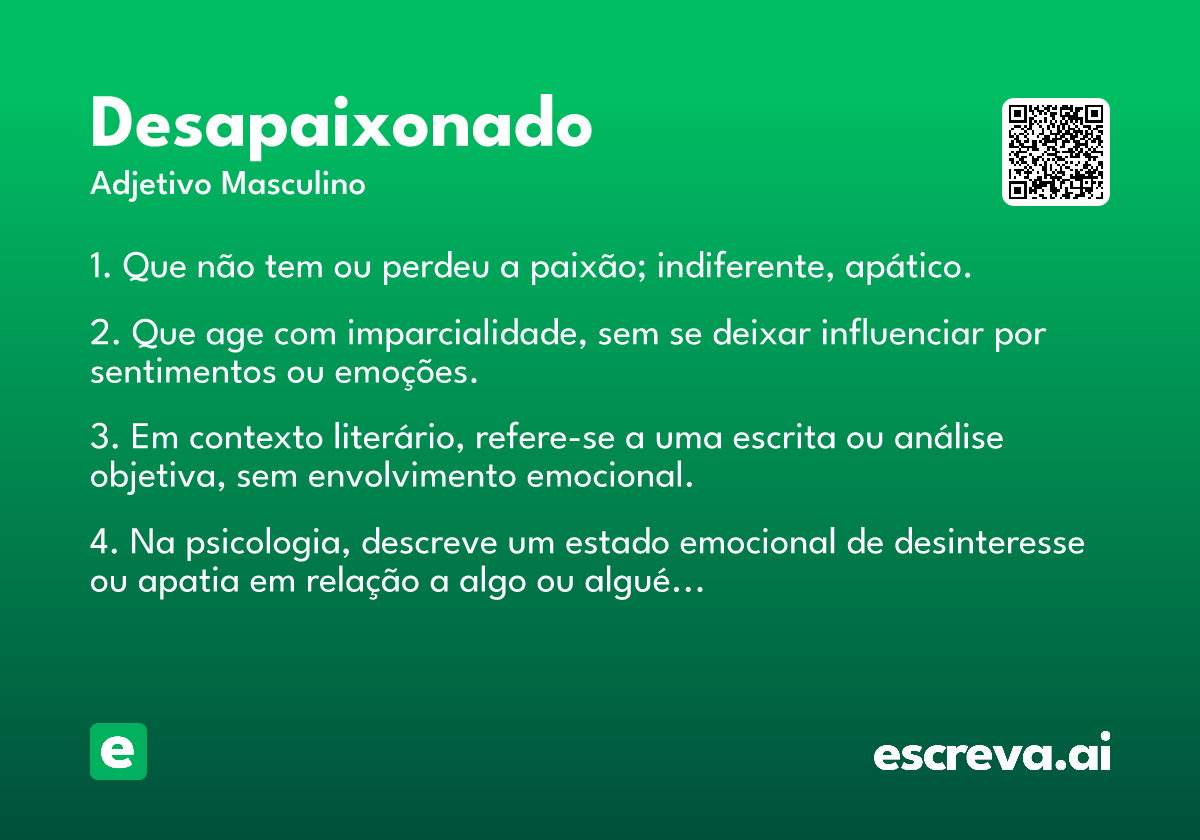 Desapaixonado
Adjetivo Masculino

1. Que não tem ou perdeu a paixão; indiferente, apático.

2. Que age com imparcialidade, sem se deixar influenciar por sentimentos ou emoções.

3. Em contexto literário, refere-se a uma escrita ou análise objetiva, sem envolvimento emocional.

4. Na psicologia, descreve um estado emocional de desinteresse ou apatia em relação a algo ou algué...

e

escreva.ai